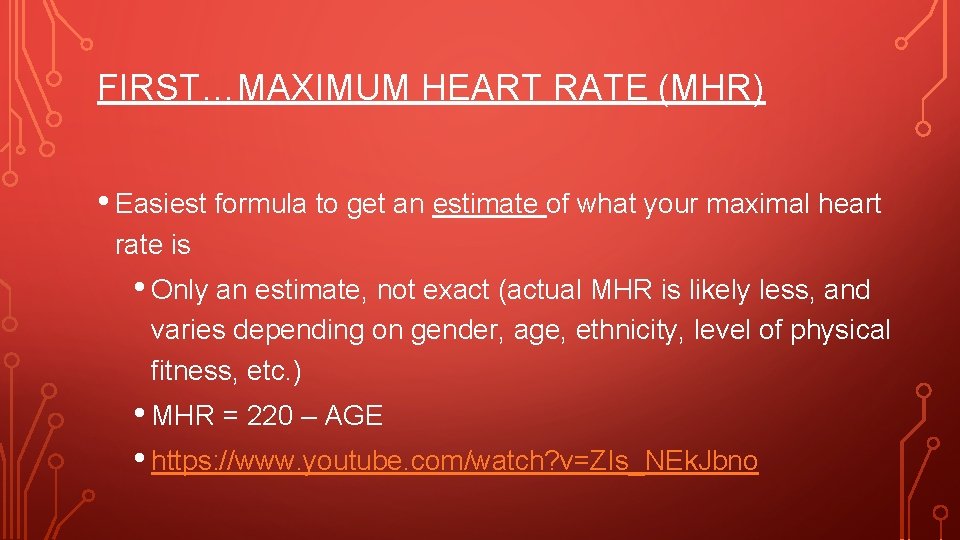 FIRST…MAXIMUM HEART RATE (MHR)

• Easiest formula to get an estimate of what your maximal heart rate is

• Only an estimate, not exact (actual MHR is likely less, and varies depending on gender, age, ethnicity, level of physical fitness, etc.)

• MHR = 220 – AGE

• https://www.youtube.com/watch?v=ZIs_NEkJbno